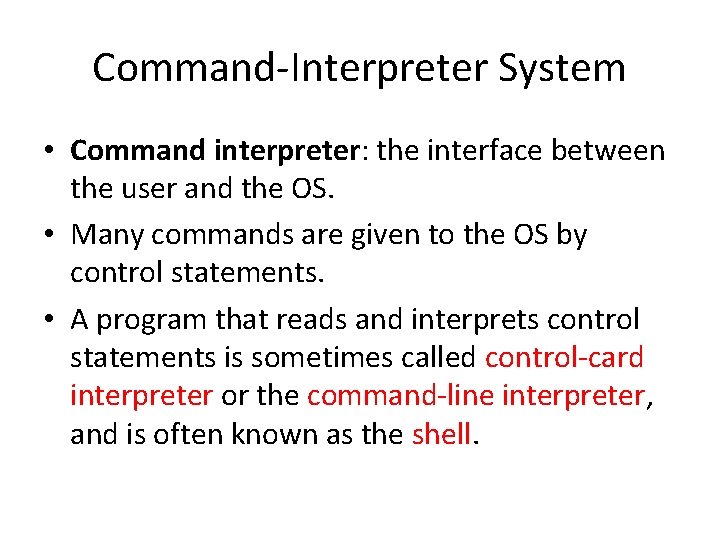 Command-Interpreter System

• Command interpreter: the interface between the user and the OS.

• Many commands are given to the OS by control statements.

• A program that reads and interprets control statements is sometimes called control-card interpreter or the command-line interpreter, and is often known as the shell.